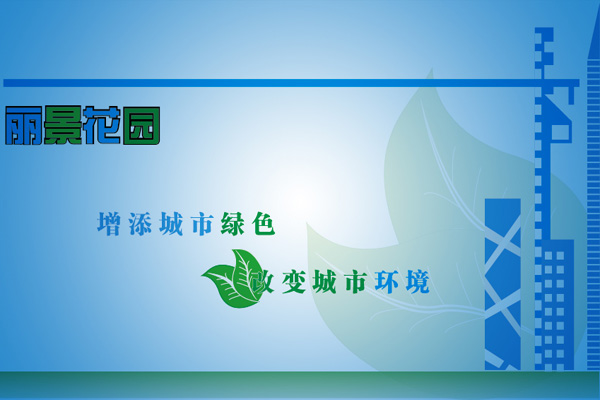 丽景花园

增添城市绿色

改变城市环境